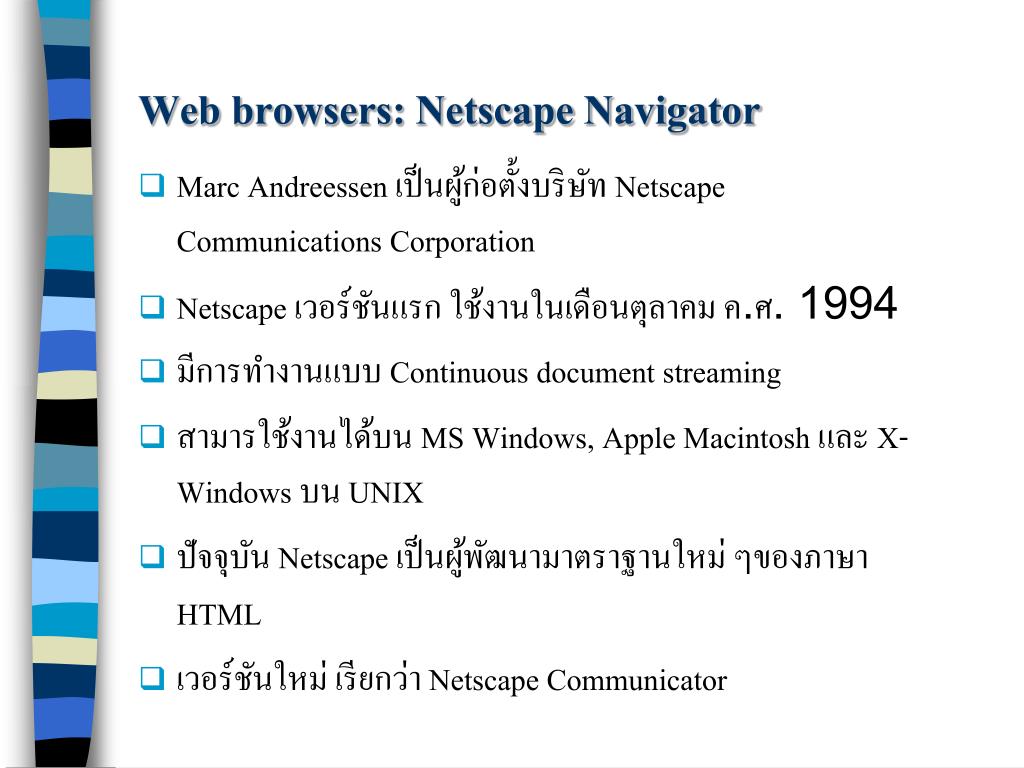 Web browsers: Netscape Navigator

❑ Marc Andreessen เป็นผู้ก่อตั้งบริษัท Netscape Communications Corporation

❑ Netscape เวอร์ชันแรก ใช้งานในเดือนตุลาคม ค.ศ. 1994

❑ มีการทำงานแบบ Continuous document streaming

❑ สามารใช้งานได้บน MS Windows, Apple Macintosh และ X-Windows บน UNIX

❑ ปัจจุบัน Netscape เป็นผู้พัฒนามาตราฐานใหม่ ๆของภาษา HTML

❑ เวอร์ชันใหม่ เรียกว่า Netscape Communicator